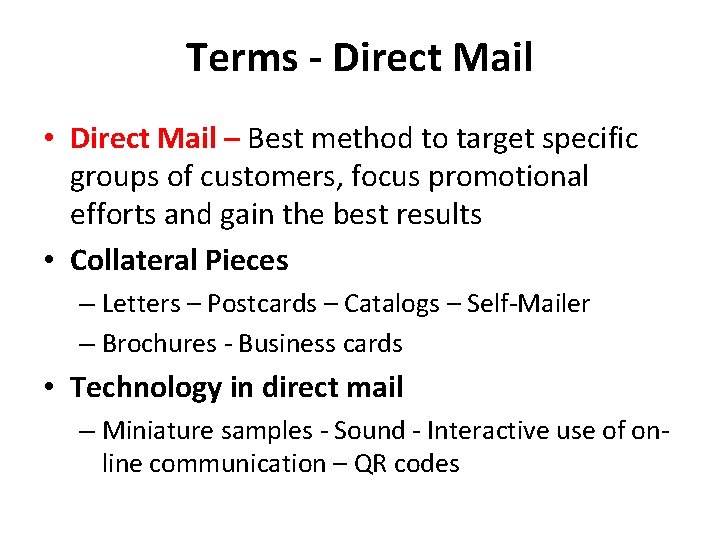 Terms - Direct Mail

• Direct Mail – Best method to target specific groups of customers, focus promotional efforts and gain the best results

• Collateral Pieces
– Letters – Postcards – Catalogs – Self-Mailer
– Brochures - Business cards

• Technology in direct mail
– Miniature samples - Sound - Interactive use of on-line communication – QR codes